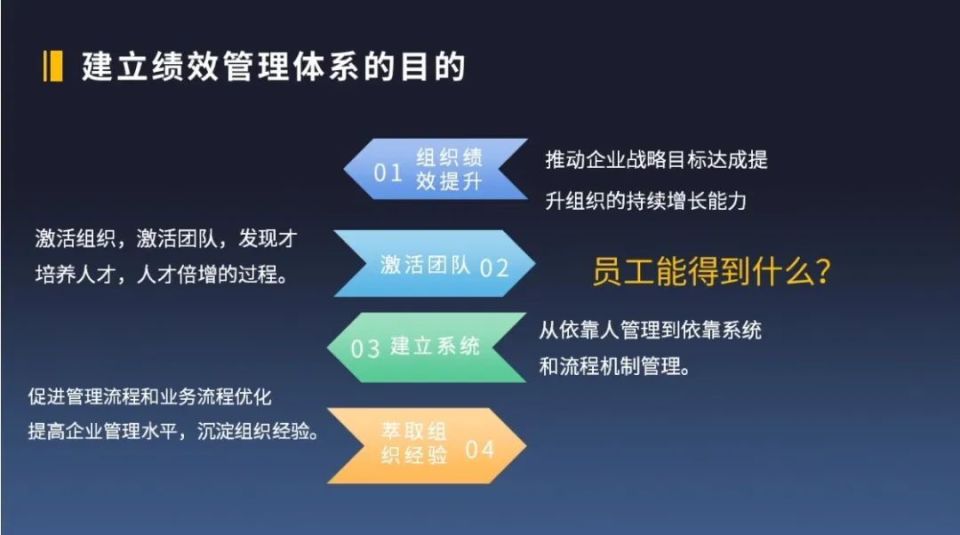 建立绩效管理体系的目的

01 组织绩效提升

推动企业战略目标达成提升组织的持续增长能力

激活组织，激活团队，发现才培养人才，人才倍增的过程。

激活团队 02

员工能得到什么？

03 建立系统

从依靠人管理到依靠系统和流程机制管理。

促进管理流程和业务流程优化提高企业管理水平，沉淀组织经验。

萃取组织经验 04